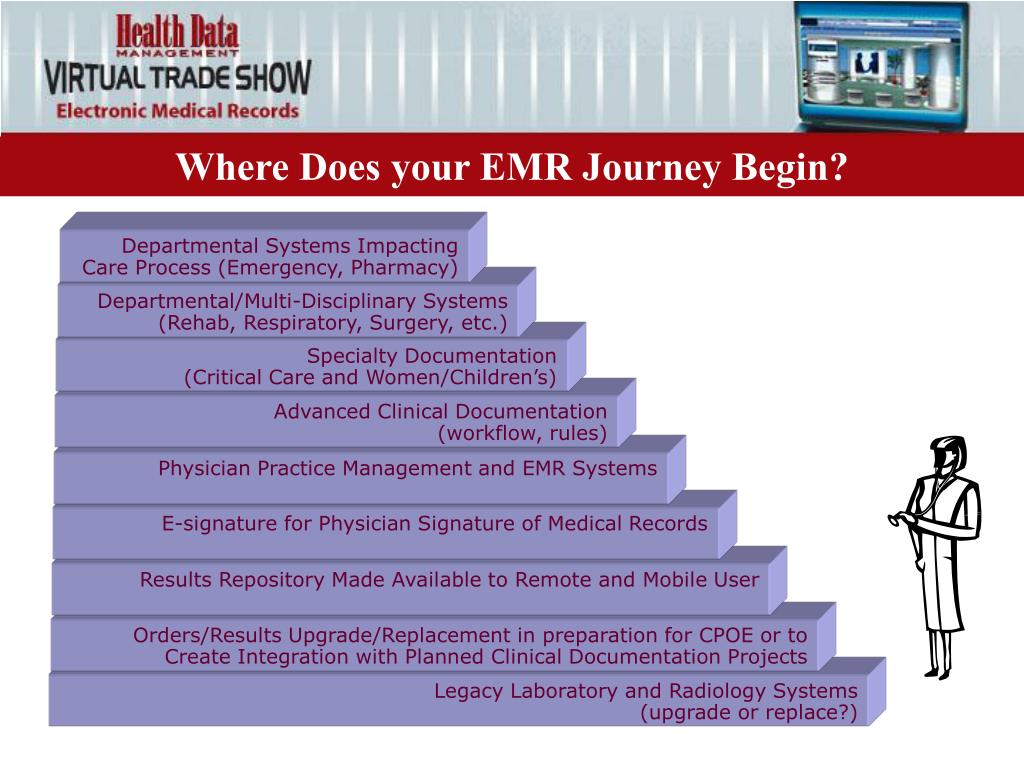 Health Data
MANAGEMENT
VIRTUAL TRADE SHOW
Electronic Medical Records

Where Does your EMR Journey Begin?

Departmental Systems Impacting Care Process (Emergency, Pharmacy)

Departmental/Multi-Disciplinary Systems (Rehab, Respiratory, Surgery, etc.)

Specialty Documentation (Critical Care and Women/Children's)

Advanced Clinical Documentation (workflow, rules)

Physician Practice Management and EMR Systems

E-signature for Physician Signature of Medical Records

Results Repository Made Available to Remote and Mobile User

Orders/Results Upgrade/Replacement in preparation for CPOE or to Create Integration with Planned Clinical Documentation Projects

Legacy Laboratory and Radiology Systems (upgrade or replace?)